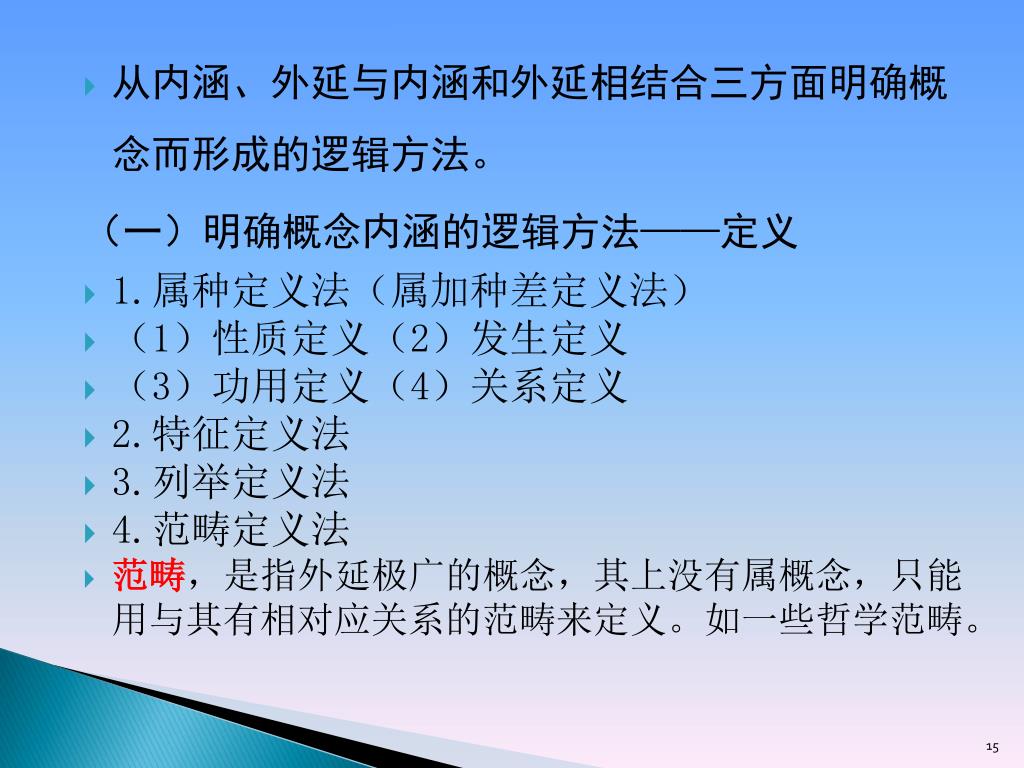 从内涵、外延与内涵和外延相结合三方面明确概念而形成的逻辑方法。

（一）明确概念内涵的逻辑方法——定义

1.属种定义法（属加种差定义法）
（1）性质定义（2）发生定义
（3）功用定义（4）关系定义
2.特征定义法
3.列举定义法
4.范畴定义法
范畴，是指外延极广的概念，其上没有属概念，只能用与其有相对应关系的范畴来定义。如一些哲学范畴。

15